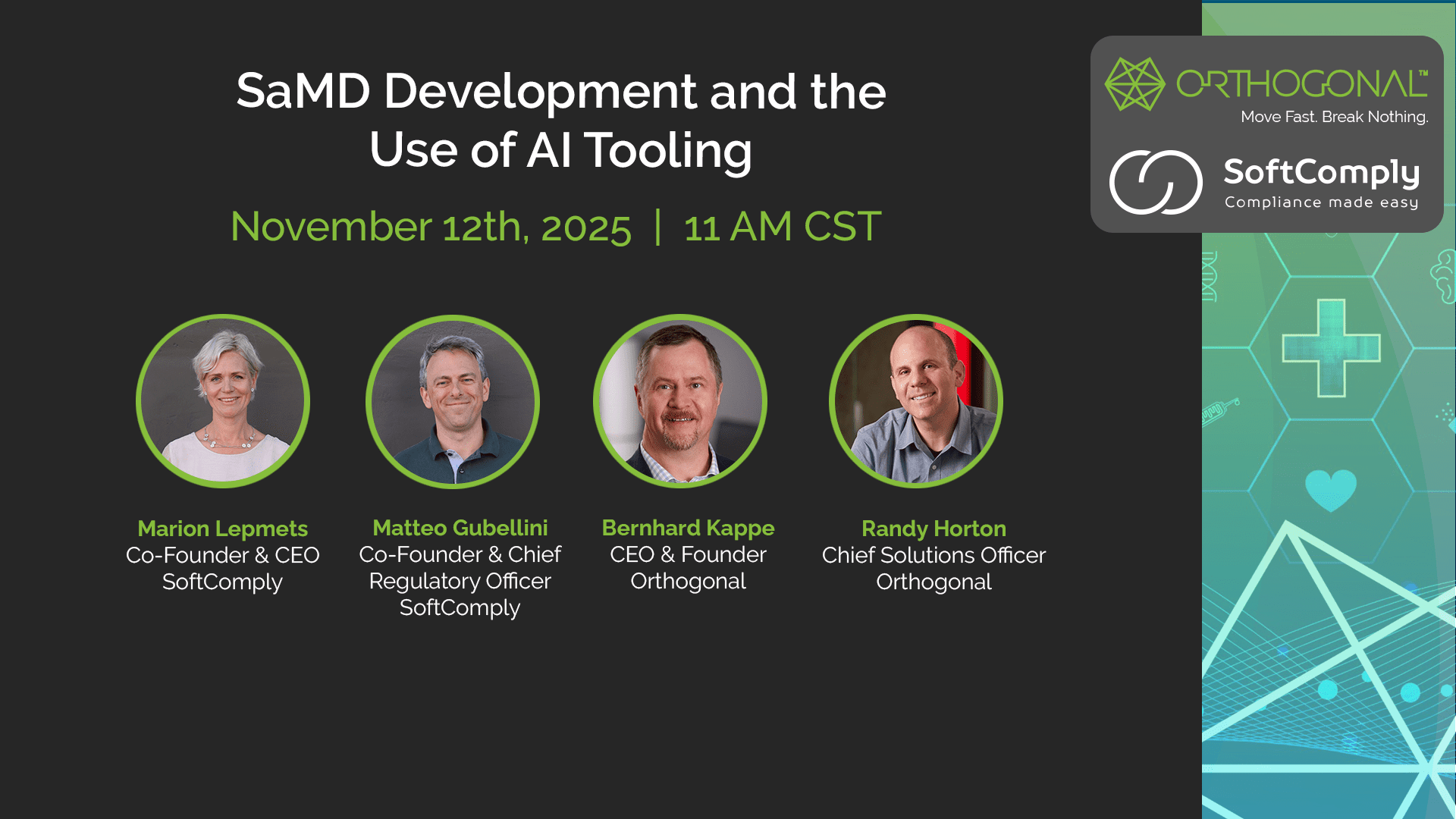 SaMD Development and the Use of AI Tooling

November 12th, 2025 | 11 AM CST

ORTHOGONAL™
Move Fast. Break Nothing.

SoftComply
Compliance made easy

Marion Lepmets
Co-Founder & CEO
SoftComply

Matteo Gubellini
Co-Founder & Chief Regulatory Officer
SoftComply

Bernhard Kappe
CEO & Founder
Orthogonal

Randy Horton
Chief Solutions Officer
Orthogonal